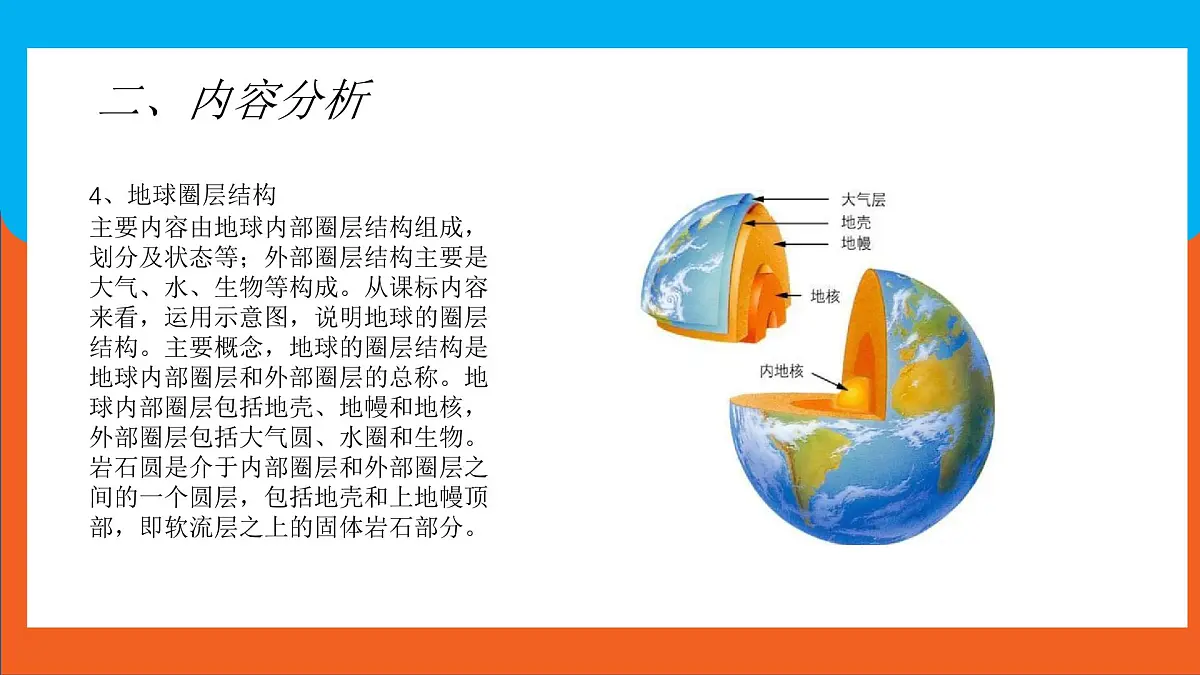 二、内容分析

4、地球圈层结构
主要内容由地球内部圈层结构组成，划分及状态等；外部圈层结构主要是大气、水、生物等构成。从课标内容来看，运用示意图，说明地球的圈层结构。主要概念，地球的圈层结构是地球内部圈层和外部圈层的总称。地球内部圈层包括地壳、地幔和地核，外部圈层包括大气圆、水圈和生物。岩石圆是介于内部圈层和外部圈层之间的一个圆层，包括地壳和上地幔顶部，即软流层之上的固体岩石部分。

大气层
地壳
地幔
地核
内地核